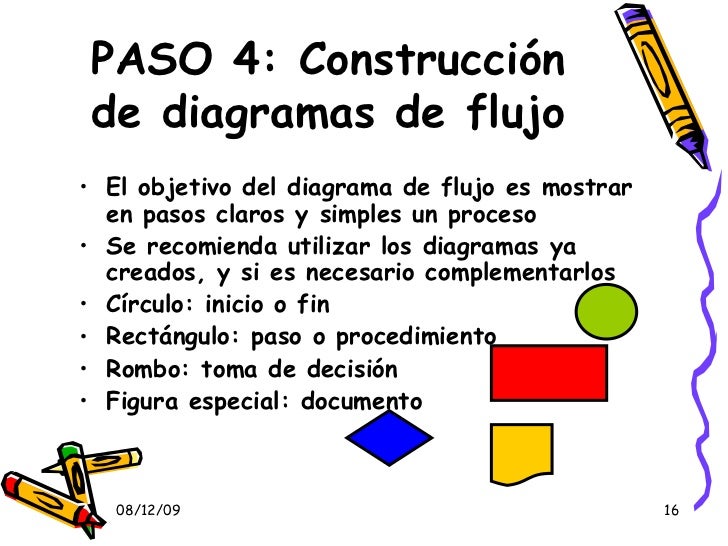 PASO 4: Construcción de diagramas de flujo

• El objetivo del diagrama de flujo es mostrar en pasos claros y simples un proceso
• Se recomienda utilizar los diagramas ya creados, y si es necesario complementarlos
• Círculo: inicio o fin
• Rectángulo: paso o procedimiento
• Rombo: toma de decisión
• Figura especial: documento

08/12/09

16